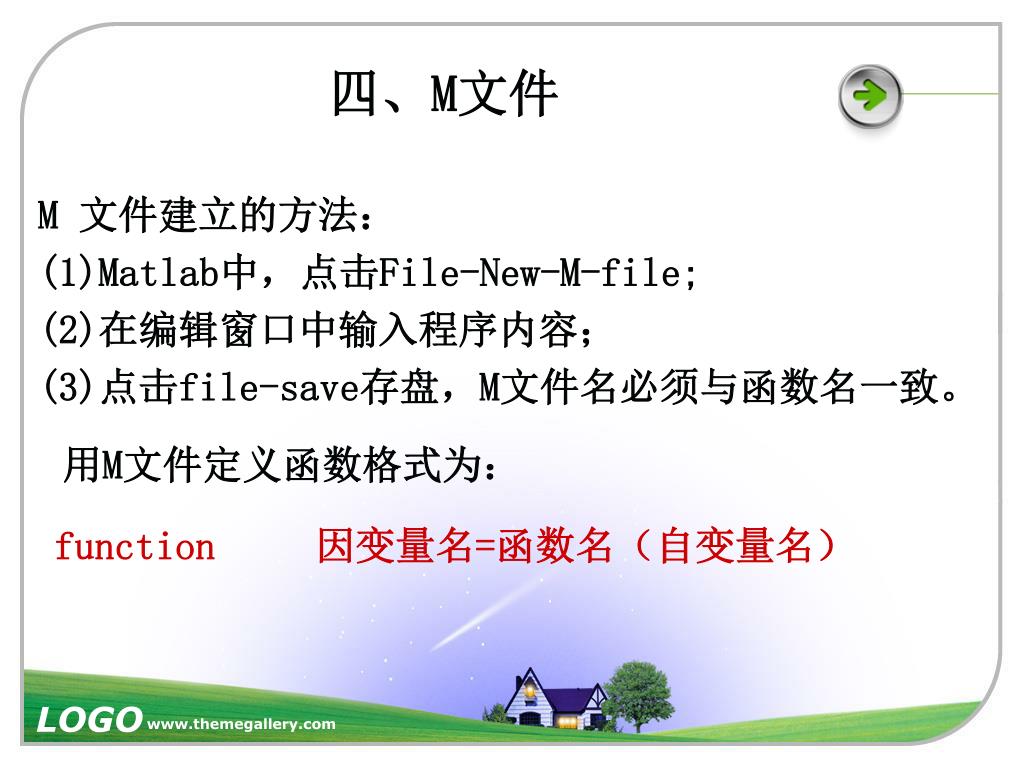 四、M文件

M 文件建立的方法：
(1)Matlab中，点击File-New-M-file;
(2)在编辑窗口中输入程序内容；
(3)点击file-save存盘，M文件名必须与函数名一致。

用M文件定义函数格式为：

function　　因变量名=函数名（自变量名）

LOGO www.themegallery.com